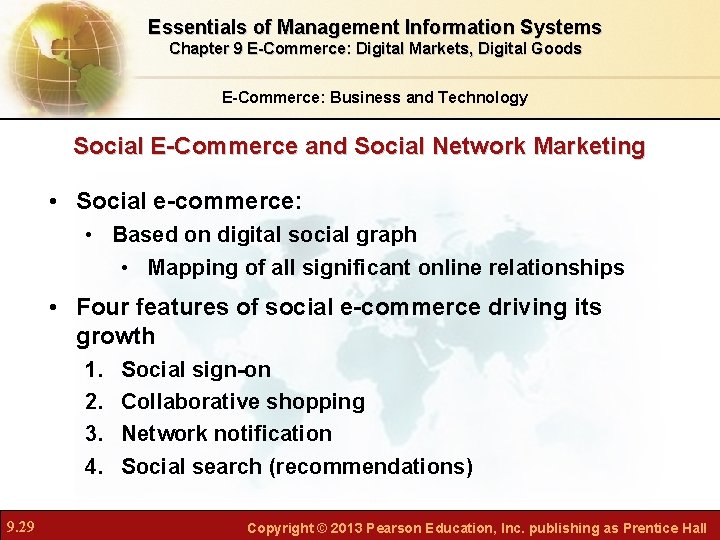 Essentials of Management Information Systems
Chapter 9 E-Commerce: Digital Markets, Digital Goods

E-Commerce: Business and Technology

Social E-Commerce and Social Network Marketing

• Social e-commerce:
  • Based on digital social graph
    • Mapping of all significant online relationships
• Four features of social e-commerce driving its growth
  1. Social sign-on
  2. Collaborative shopping
  3. Network notification
  4. Social search (recommendations)

9.29

Copyright © 2013 Pearson Education, Inc. publishing as Prentice Hall